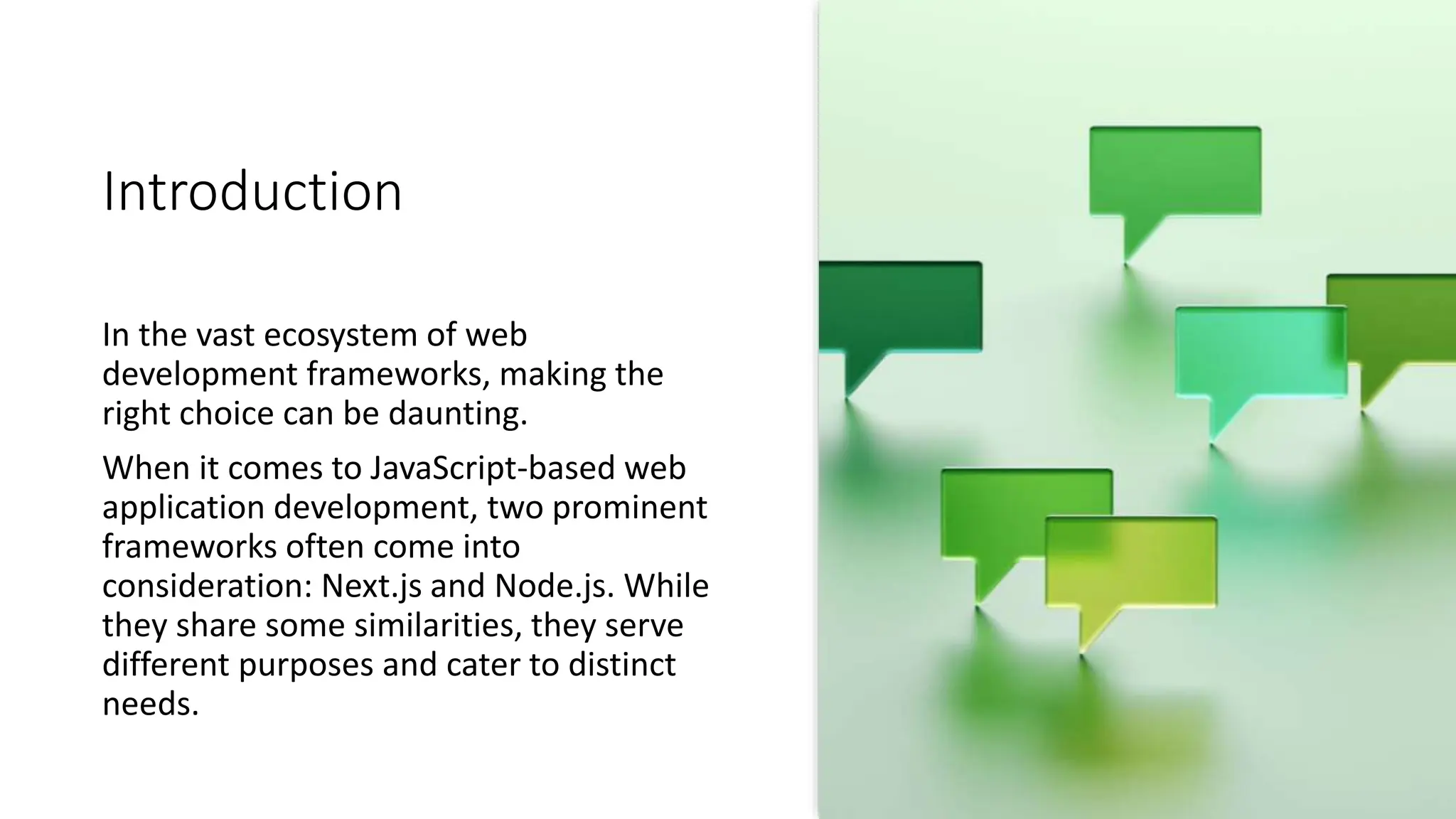 Introduction

In the vast ecosystem of web development frameworks, making the right choice can be daunting.

When it comes to JavaScript-based web application development, two prominent frameworks often come into consideration: Next.js and Node.js. While they share some similarities, they serve different purposes and cater to distinct needs.